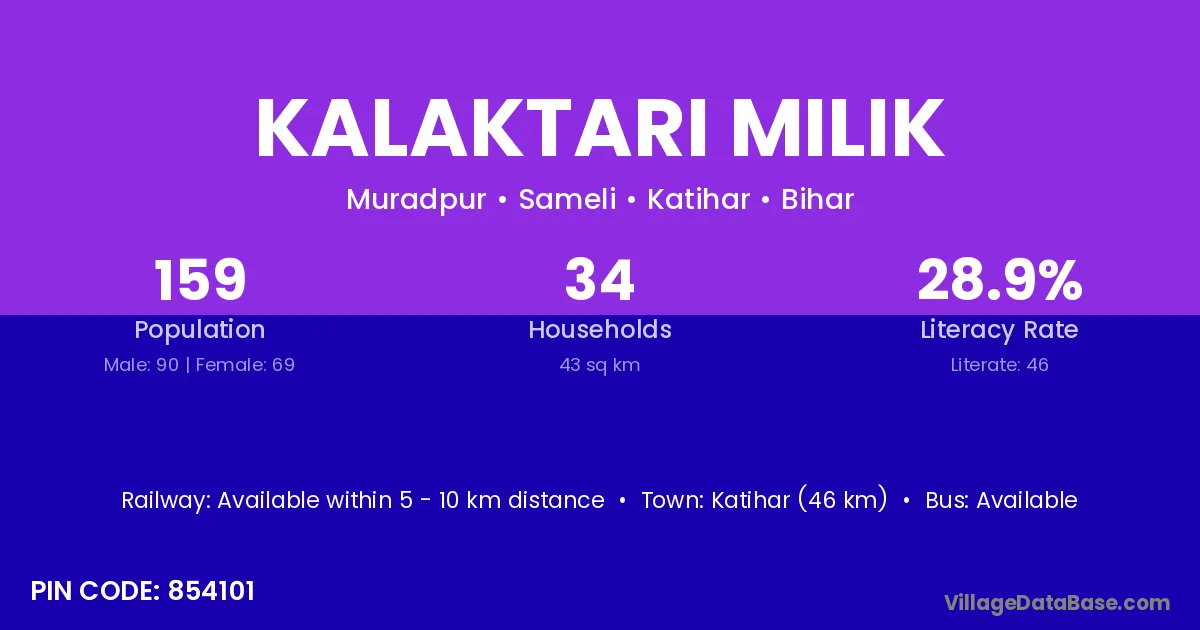 KALAKTARI MILIK

Muradpur • Sameli • Katihar • Bihar

159
Population
Male: 90 | Female: 69

34
Households
43 sq km

28.9%
Literacy Rate
Literate: 46

Railway: Available within 5 - 10 km distance • Town: Katihar (46 km) • Bus: Available

PIN CODE: 854101

VillageDataBase.com